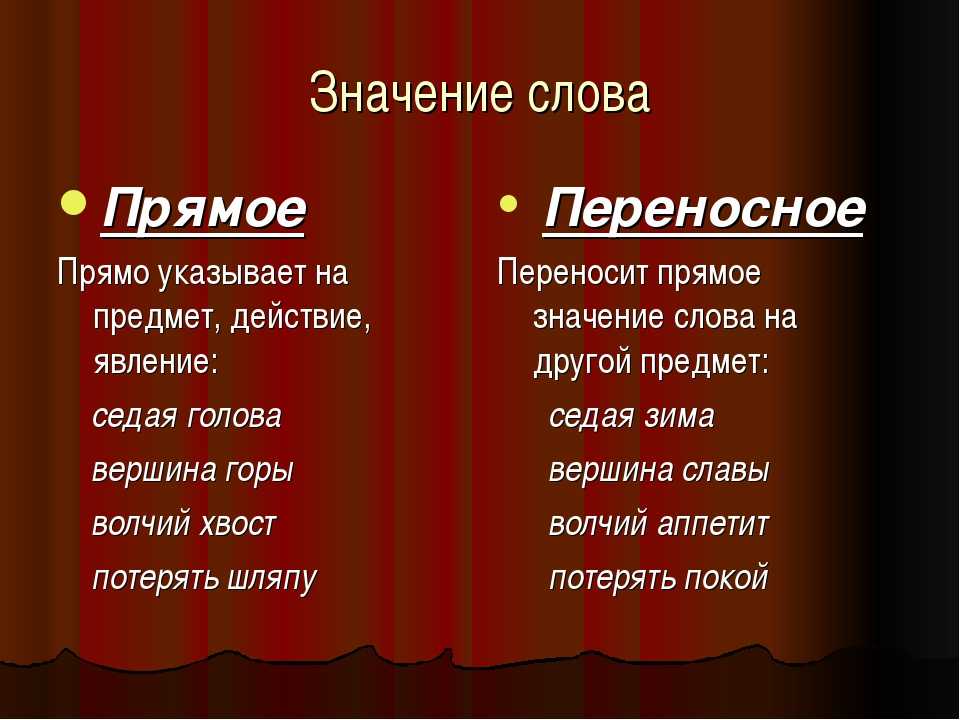 Значение слова

• Прямое

Прямо указывает на предмет, действие, явление:

седая голова

вершина горы

волчий хвост

потерять шляпу

• Переносное

Переносит прямое значение слова на другой предмет:

седая зима

вершина славы

волчий аппетит

потерять покой